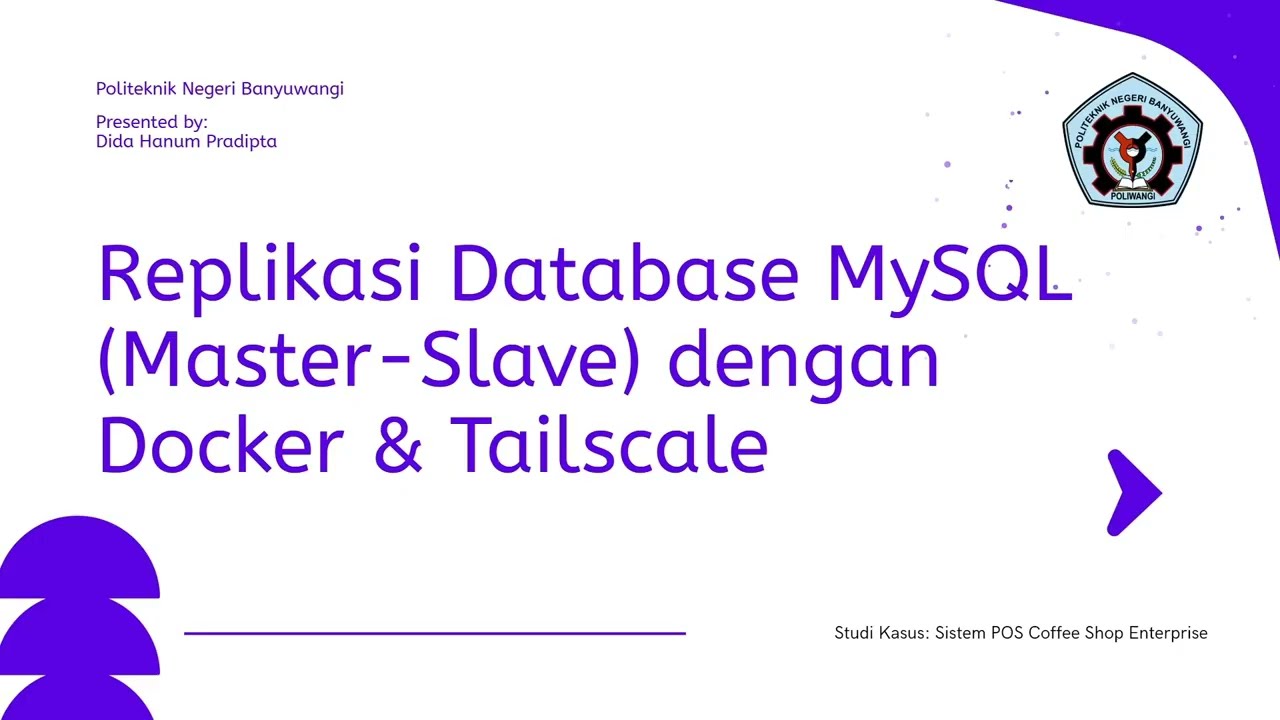 Politeknik Negeri Banyuwangi

Presented by:
Dida Hanum Pradipta

POLITEKNIK NEGERI BANYUWANGI
POLIWANGI

Replikasi Database MySQL (Master-Slave) dengan Docker & Tailscale

Studi Kasus: Sistem POS Coffee Shop Enterprise